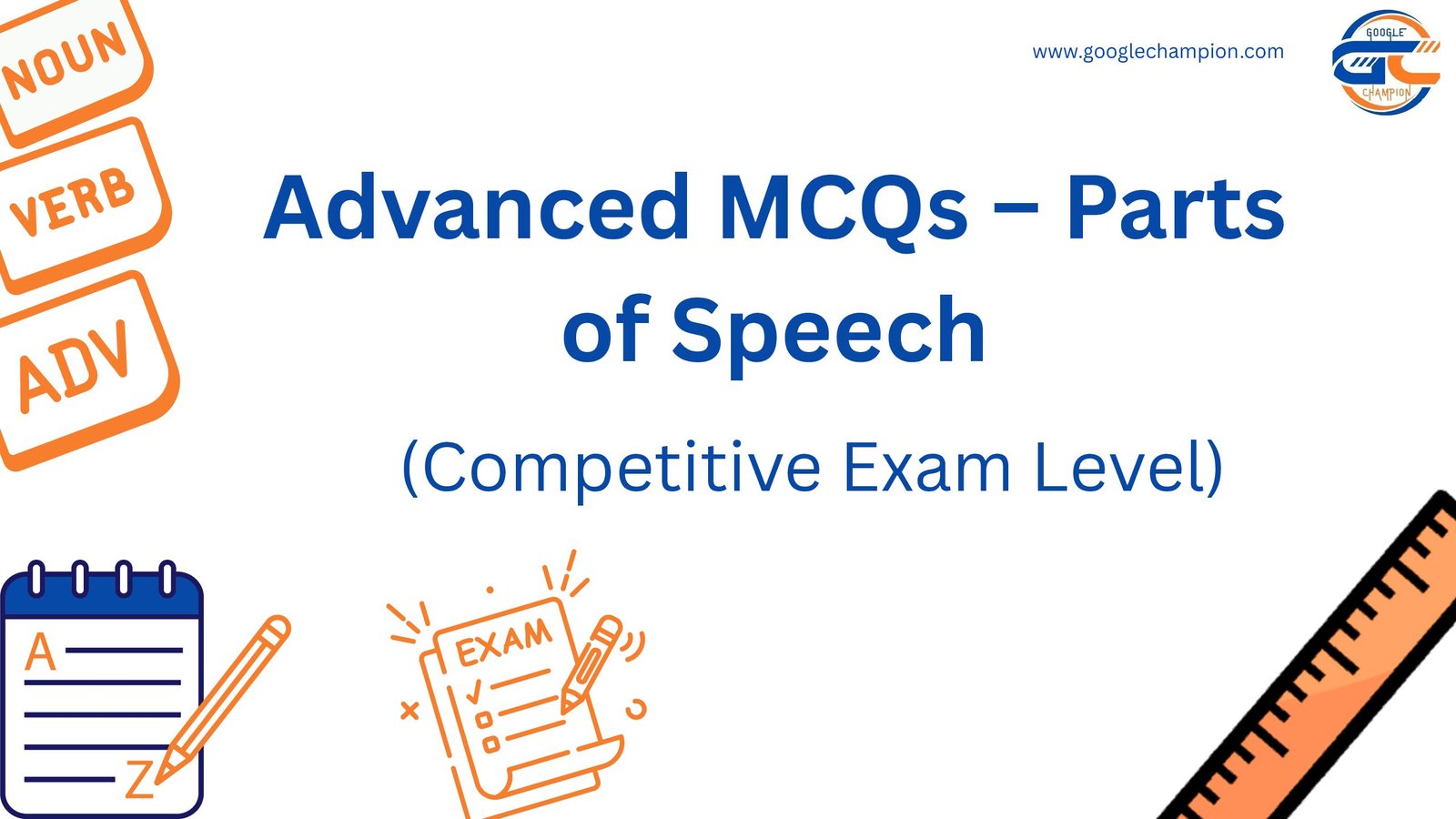 NOUN
VERB
ADV

www.googlechampion.com

GOOGLE
GC
CHAMPION

Advanced MCQs – Parts of Speech

(Competitive Exam Level)

A
Z

EXAM